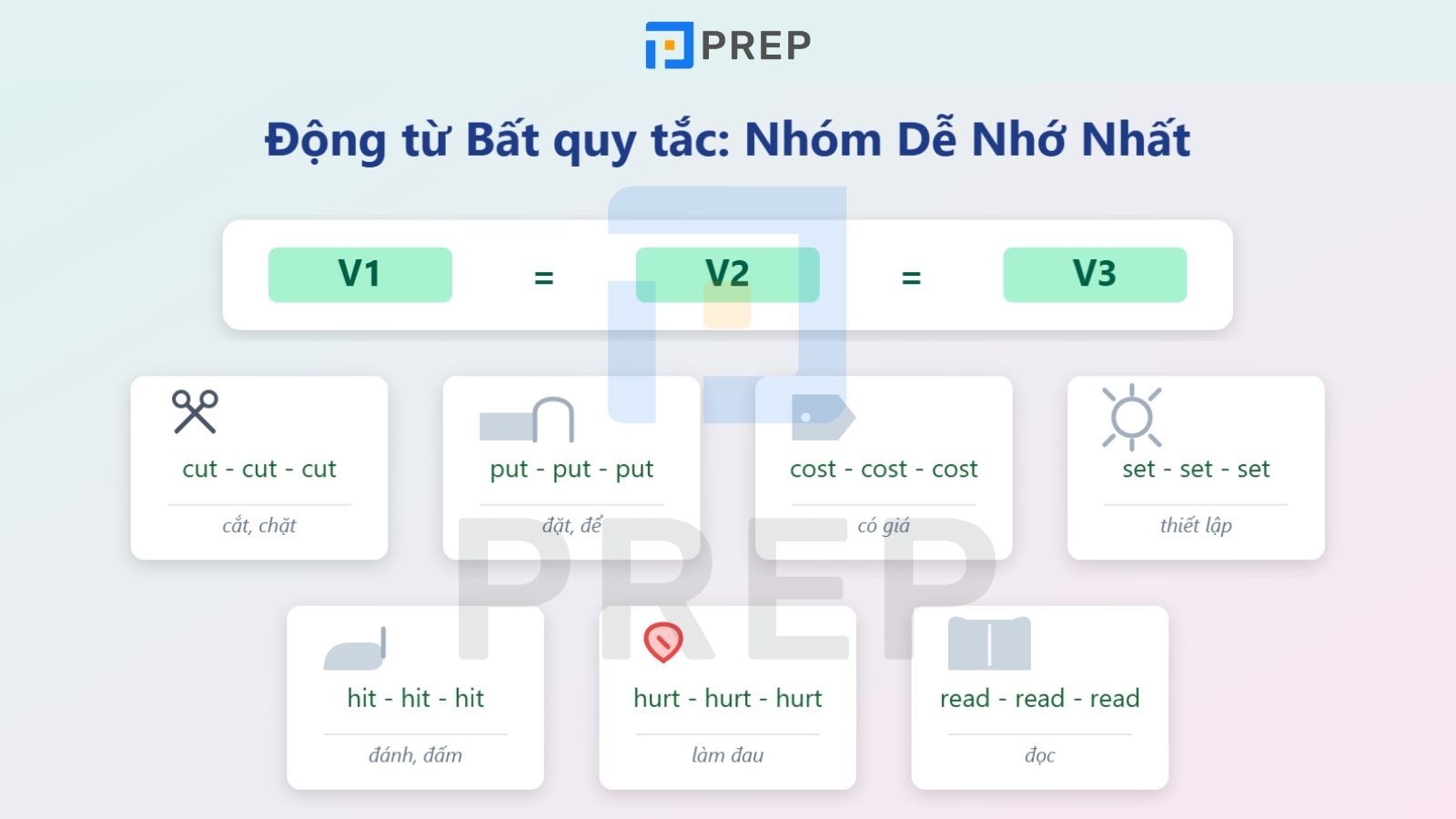 PREP

Động từ Bất quy tắc: Nhóm Dễ Nhớ Nhất

V1 = V2 = V3

cut - cut - cut
cắt, chặt

put - put - put
đặt, để

cost - cost - cost
có giá

set - set - set
thiết lập

hit - hit - hit
đánh, đấm

hurt - hurt - hurt
làm đau

read - read - read
đọc

PREP